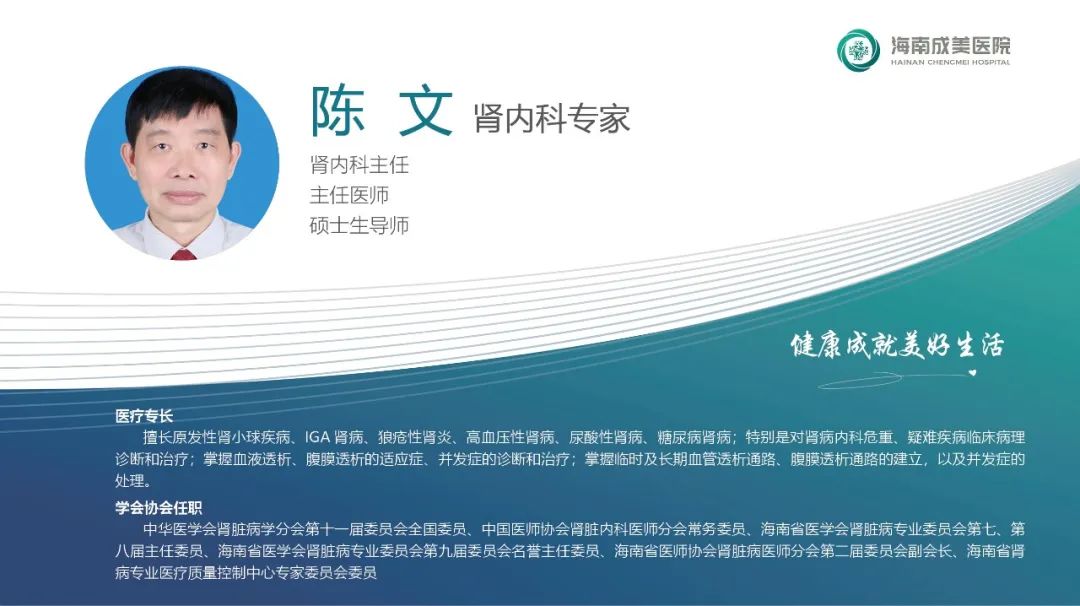 海南成美医院
HAINAN CHENGMEI HOSPITAL

陈 文 肾内科专家

肾内科主任
主任医师
硕士生导师

健康成就美好生活

医疗专长

擅长原发性肾小球疾病、IGA 肾病、狼疮性肾炎、高血压性肾病、尿酸性肾病、糖尿病肾病；特别是对肾病内科危重、疑难疾病临床病理诊断和治疗；掌握血液透析、腹膜透析的适应症、并发症的诊断和治疗；掌握临时及长期血管透析通路、腹膜透析通路的建立，以及并发症的处理。

学会协会任职

中华医学会肾脏病学分会第十一届委员会全国委员、中国医师协会肾脏内科医师分会常务委员、海南省医学会肾脏病专业委员会第七、第八届主任委员、海南省医学会肾脏病专业委员会第九届委员会名誉主任委员、海南省医师协会肾脏病医师分会第二届委员会副会长、海南省肾病专业医疗质量控制中心专家委员会委员